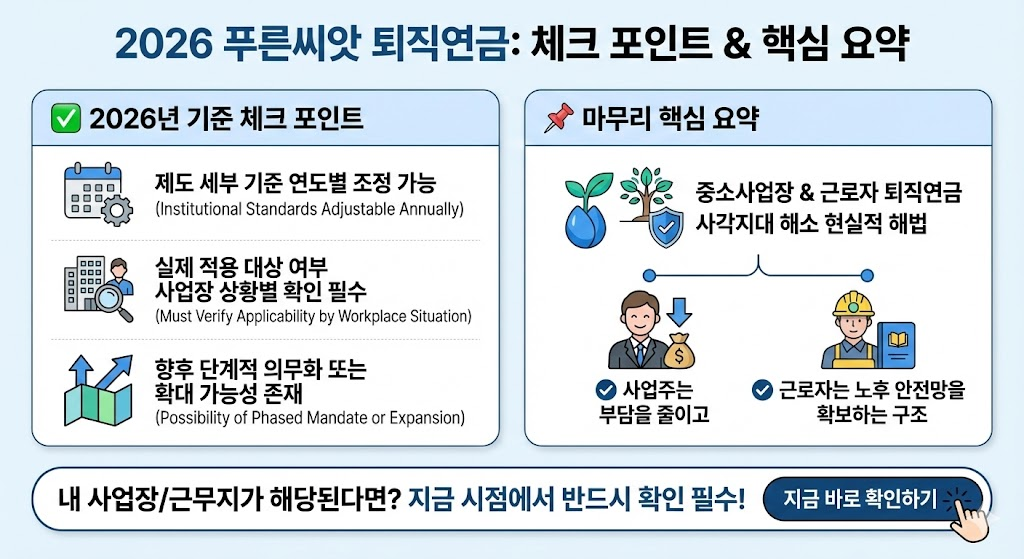 2026 푸른씨앗 퇴직연금: 체크 포인트 & 핵심 요약

✅ 2026년 기준 체크 포인트

제도 세부 기준 연도별 조정 가능
(Institutional Standards Adjustable Annually)

실제 적용 대상 여부
사업장 상황별 확인 필수
(Must Verify Applicability by Workplace Situation)

향후 단계적 의무화 또는
확대 가능성 존재
(Possibility of Phased Mandate or Expansion)

📌 마무리 핵심 요약

중소사업장 & 근로자 퇴직연금
사각지대 해소 현실적 해법

사업주는
부담을 줄이고

근로자는 노후 안전망을
확보하는 구조

내 사업장/근무지가 해당된다면? 지금 시점에서 반드시 확인 필수!

지금 바로 확인하기